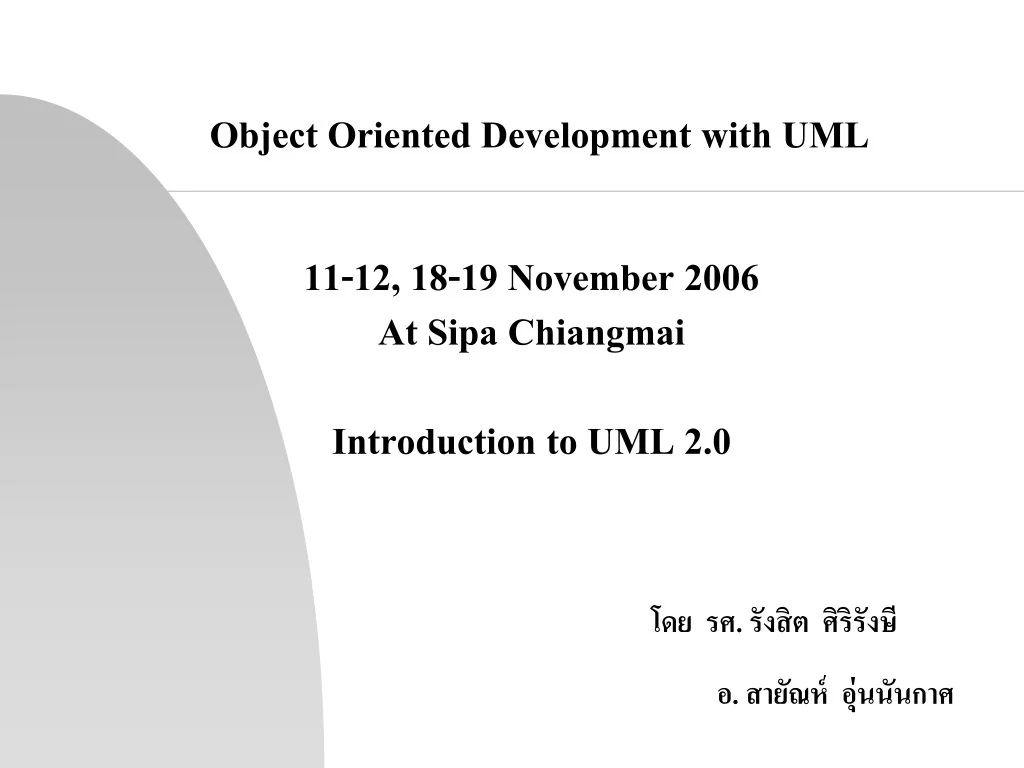 Object Oriented Development with UML

11-12, 18-19 November 2006
At Sipa Chiangmai

Introduction to UML 2.0

โดย รศ. รังสิต ศิริรังษี

อ. สายัณห์ อุ่นนันกาศ